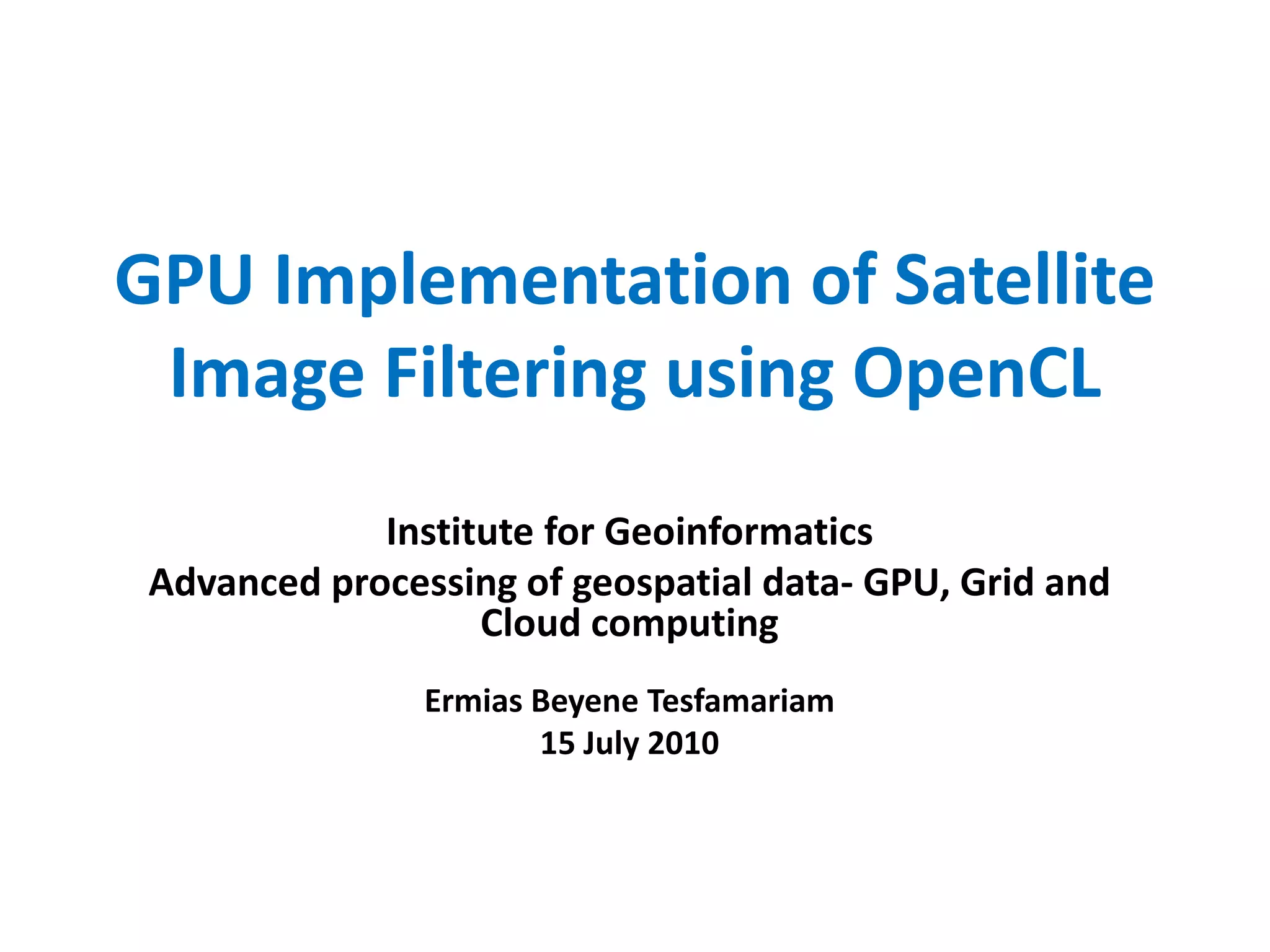 GPU Implementation of Satellite Image Filtering using OpenCL

Institute for Geoinformatics
Advanced processing of geospatial data- GPU, Grid and Cloud computing

Ermias Beyene Tesfamariam
15 July 2010